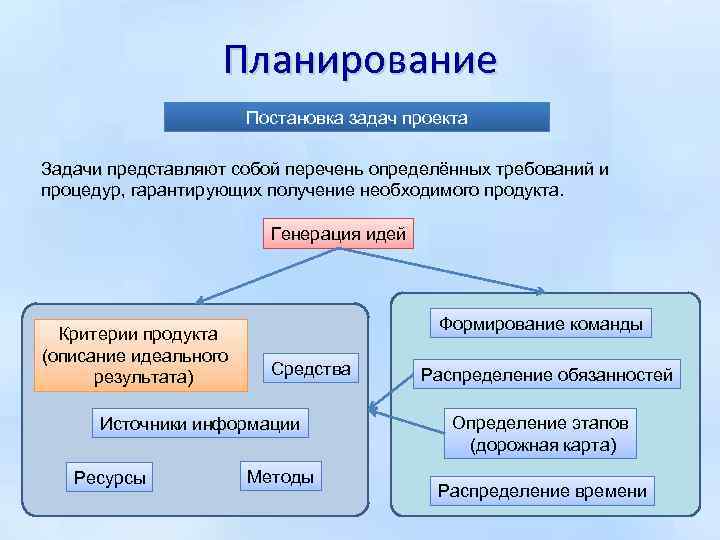 Планирование

Постановка задач проекта

Задачи представляют собой перечень определённых требований и процедур, гарантирующих получение необходимого продукта.

Генерация идей

Критерии продукта (описание идеального результата)

Средства

Источники информации

Ресурсы

Методы

Формирование команды

Распределение обязанностей

Определение этапов (дорожная карта)

Распределение времени